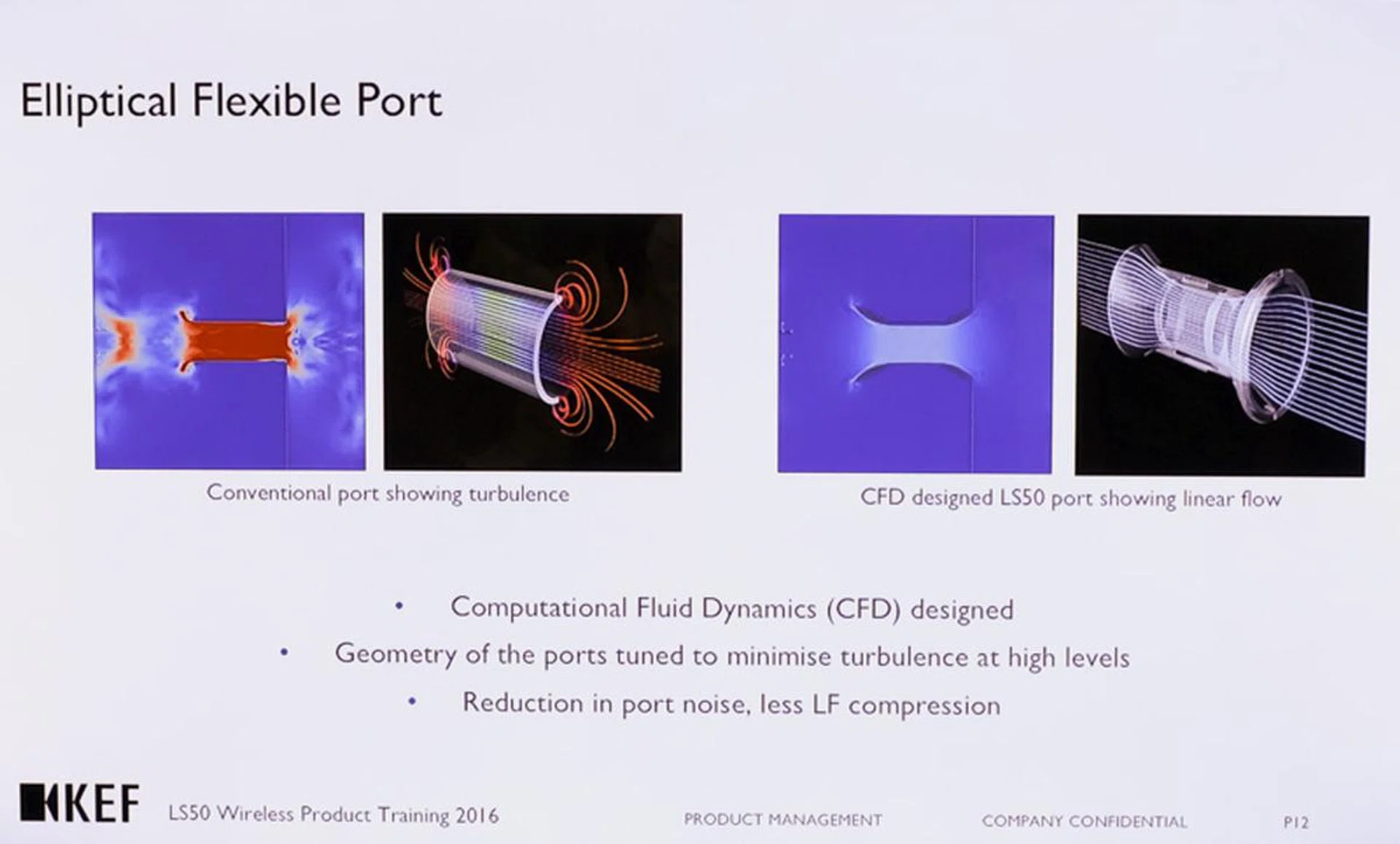 Elliptical Flexible Port

Conventional port showing turbulence

CFD designed LS50 port showing linear flow

• Computational Fluid Dynamics (CFD) designed
• Geometry of the ports tuned to minimise turbulence at high levels
• Reduction in port noise, less LF compression

KEF LS50 Wireless Product Training 2016 PRODUCT MANAGEMENT COMPANY CONFIDENTIAL P12